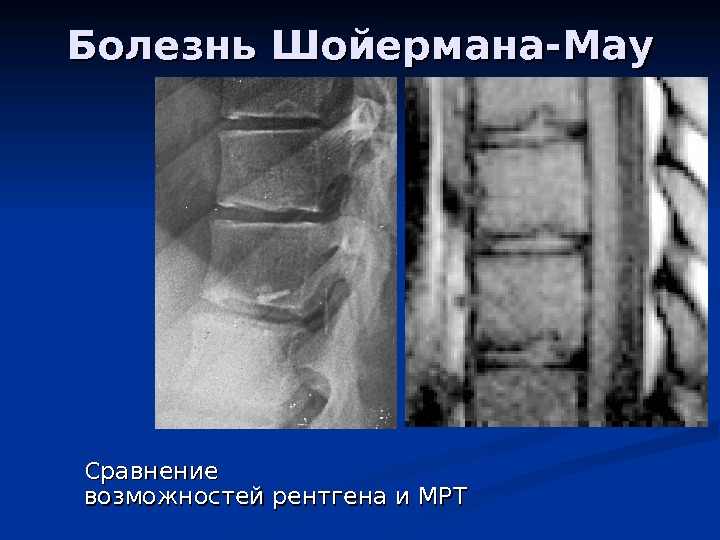 Болезнь Шойермана-Мау

Сравнение
возможностей рентгена и МРТ